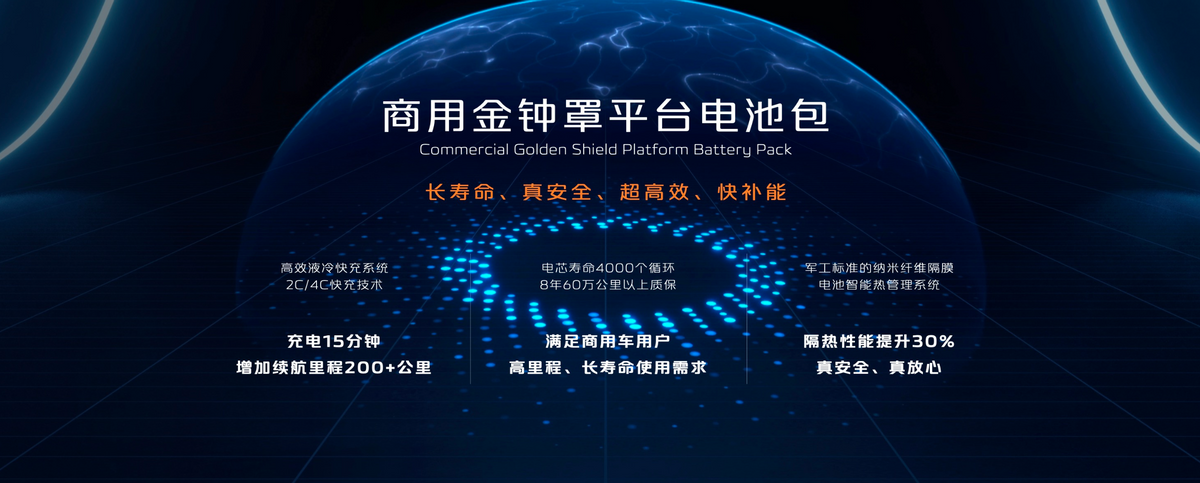 商用金钟罩平台电池包
Commercial Golden Shield Platform Battery Pack

长寿命、真安全、超高效、快补能

高效液冷快充系统
2C/4C快充技术

充电15分钟
增加续航里程200+公里

电芯寿命4000个循环
8年60万公里以上质保

满足商用车用户
高里程、长寿命使用需求

军工标准的纳米纤维隔膜
电池智能热管理系统

隔热性能提升30%
真安全、真放心